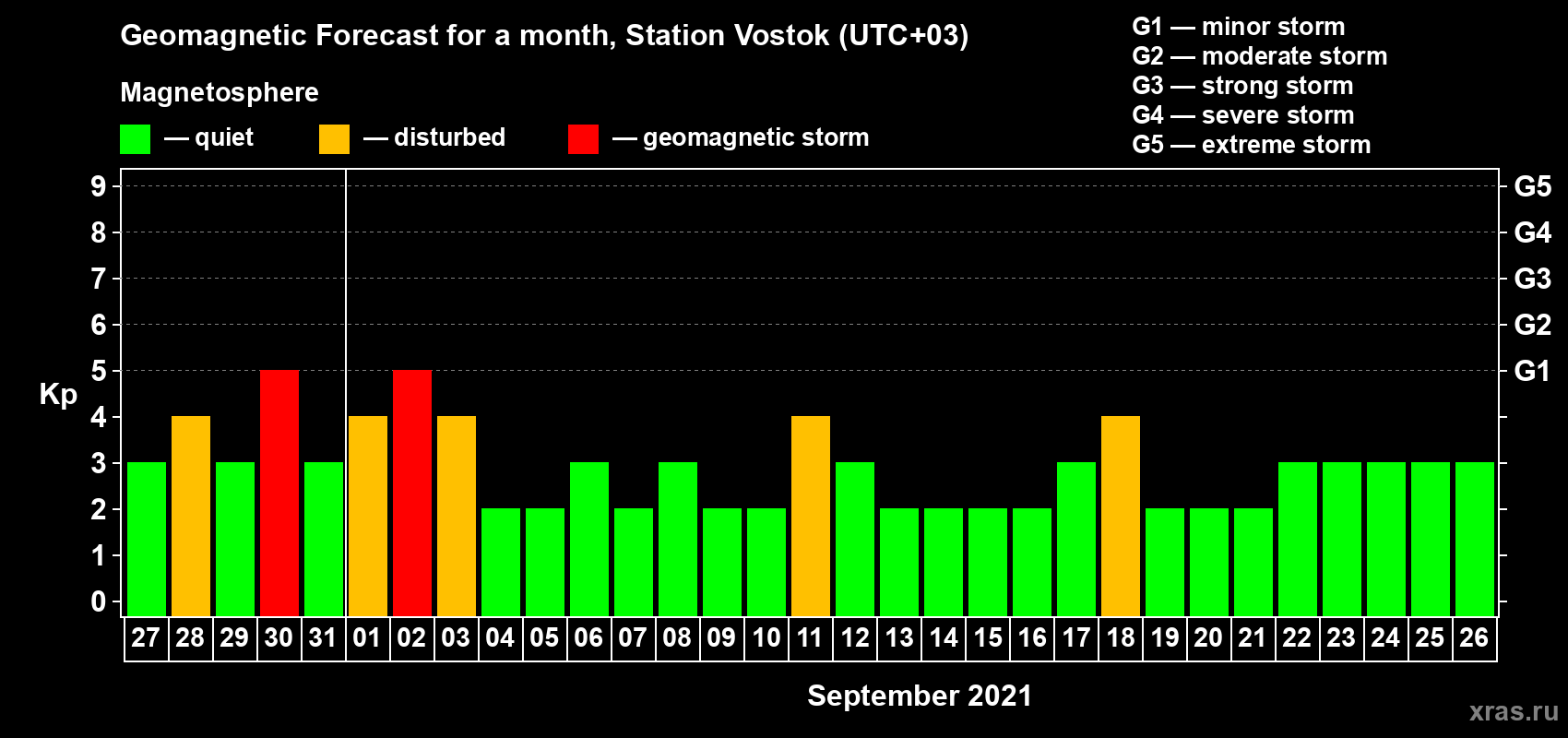 Geomagnetic Forecast for a month, Station Vostok (UTC+03)

G1 — minor storm
G2 — moderate storm
G3 — strong storm
G4 — severe storm
G5 — extreme storm

Magnetosphere

— quiet — disturbed — geomagnetic storm

Kp

9 8 7 6 5 4 3 2 1 0

G5 G4 G3 G2 G1

27 28 29 30 31 01 02 03 04 05 06 07 08 09 10 11 12 13 14 15 16 17 18 19 20 21 22 23 24 25 26

September 2021

xras.ru